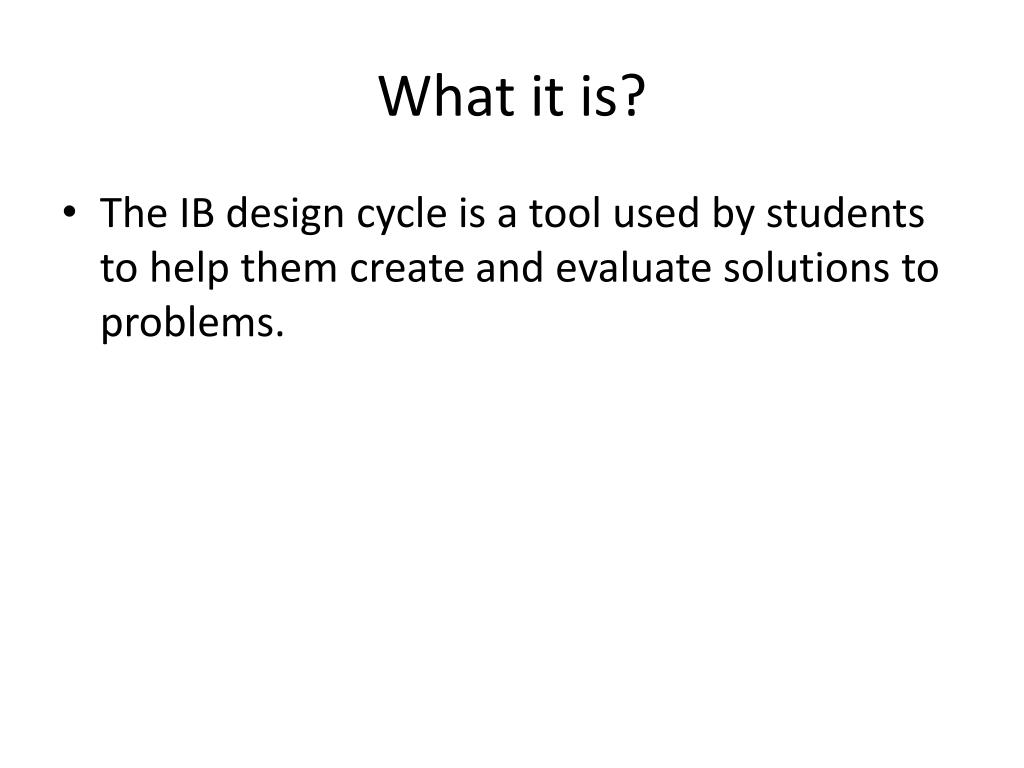 What it is?

• The IB design cycle is a tool used by students to help them create and evaluate solutions to problems.